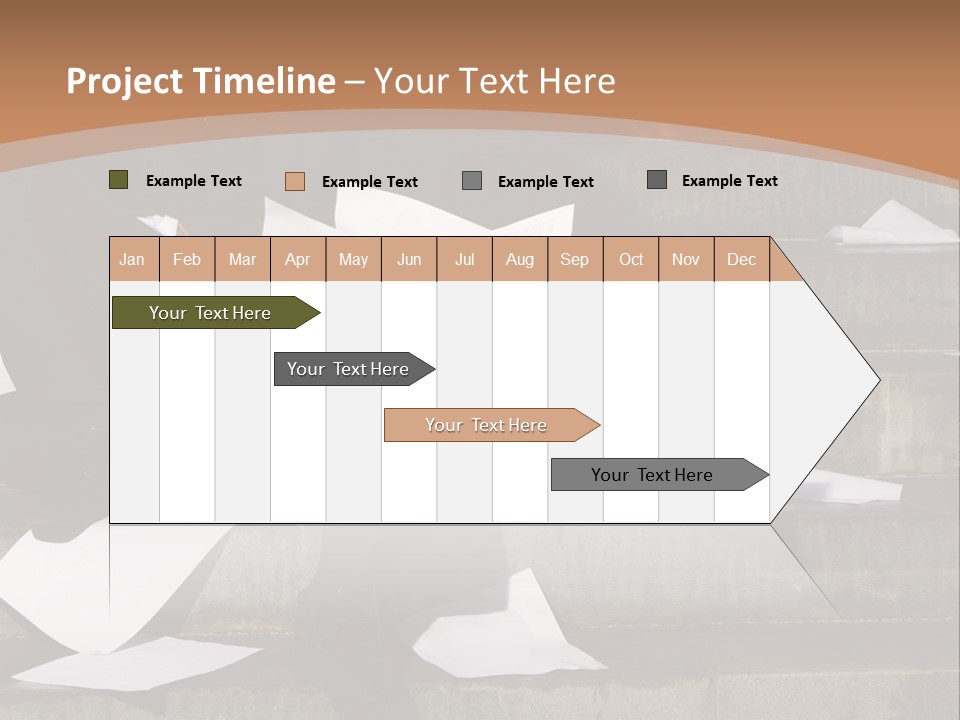 Project Timeline – Your Text Here

Example Text Example Text Example Text Example Text

| Jan | Feb | Mar | Apr | May | Jun | Jul | Aug | Sep | Oct | Nov | Dec |
|---|---|---|---|---|---|---|---|---|---|---|---|

Your Text Here

Your Text Here

Your Text Here

Your Text Here